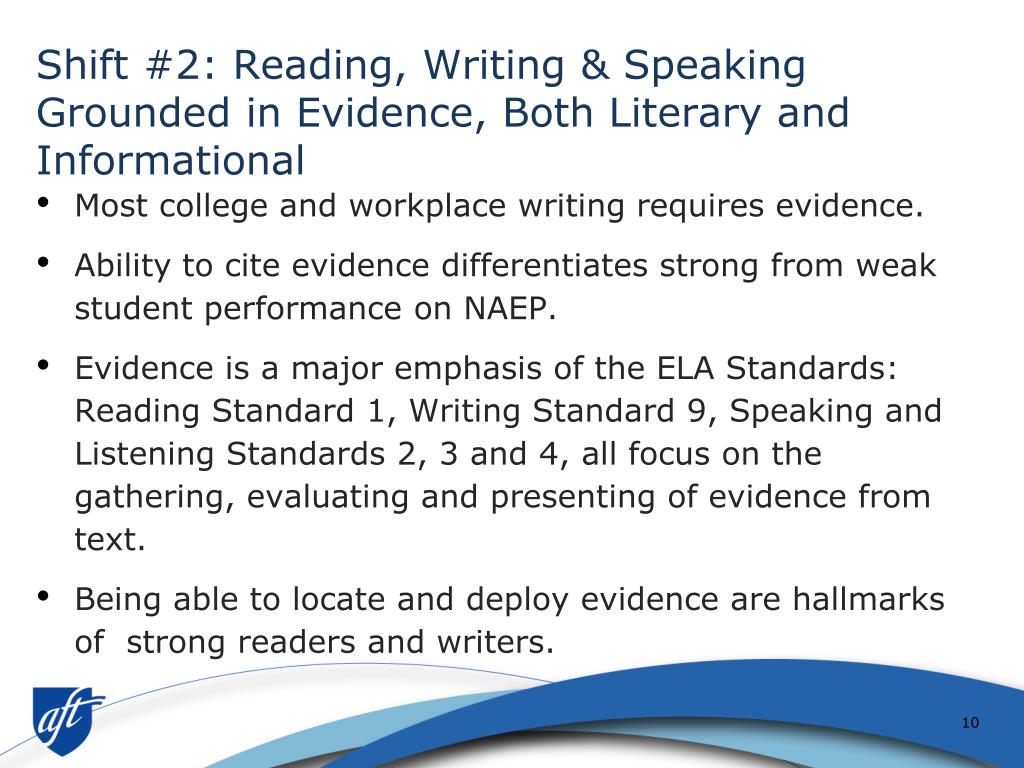 Shift #2: Reading, Writing & Speaking Grounded in Evidence, Both Literary and Informational

• Most college and workplace writing requires evidence.

• Ability to cite evidence differentiates strong from weak student performance on NAEP.

• Evidence is a major emphasis of the ELA Standards: Reading Standard 1, Writing Standard 9, Speaking and Listening Standards 2, 3 and 4, all focus on the gathering, evaluating and presenting of evidence from text.

• Being able to locate and deploy evidence are hallmarks of strong readers and writers.

aft

10